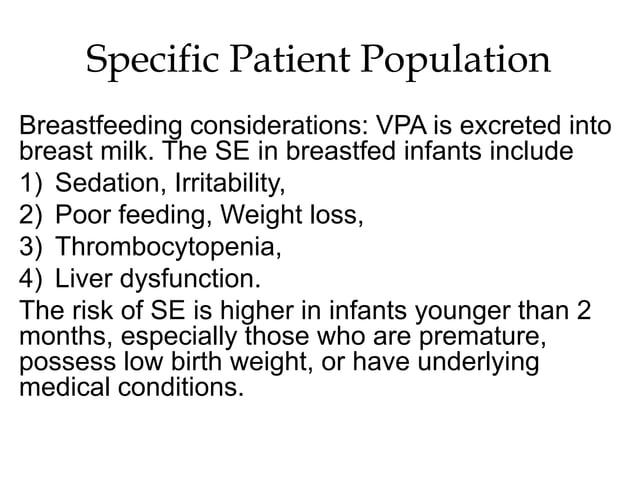 Specific Patient Population

Breastfeeding considerations: VPA is excreted into breast milk. The SE in breastfed infants include
1) Sedation, Irritability,
2) Poor feeding, Weight loss,
3) Thrombocytopenia,
4) Liver dysfunction.
The risk of SE is higher in infants younger than 2 months, especially those who are premature, possess low birth weight, or have underlying medical conditions.